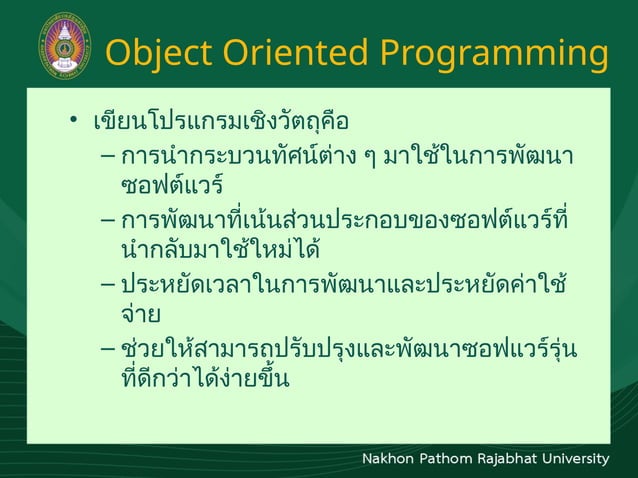 Object Oriented Programming

• เขียนโปรแกรมเชิงวัตถุคือ
– การนำกระบวนทัศน์ต่าง ๆ มาใช้ในการพัฒนาซอฟต์แวร์
– การพัฒนาที่เน้นส่วนประกอบของซอฟต์แวร์ที่นำกลับมาใช้ใหม่ได้
– ประหยัดเวลาในการพัฒนาและประหยัดค่าใช้จ่าย
– ช่วยให้สามารถปรับปรุงและพัฒนาซอฟแวร์รุ่นที่ดีกว่าได้ง่ายขึ้น

Nakhon Pathom Rajabhat University